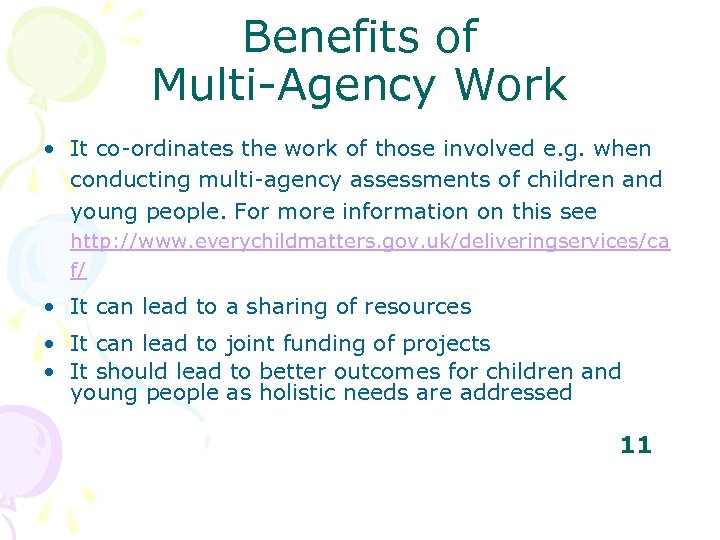 Benefits of Multi-Agency Work

• It co-ordinates the work of those involved e.g. when conducting multi-agency assessments of children and young people. For more information on this see http://www.everychildmatters.gov.uk/deliveringservices/caf/

• It can lead to a sharing of resources

• It can lead to joint funding of projects

• It should lead to better outcomes for children and young people as holistic needs are addressed

11